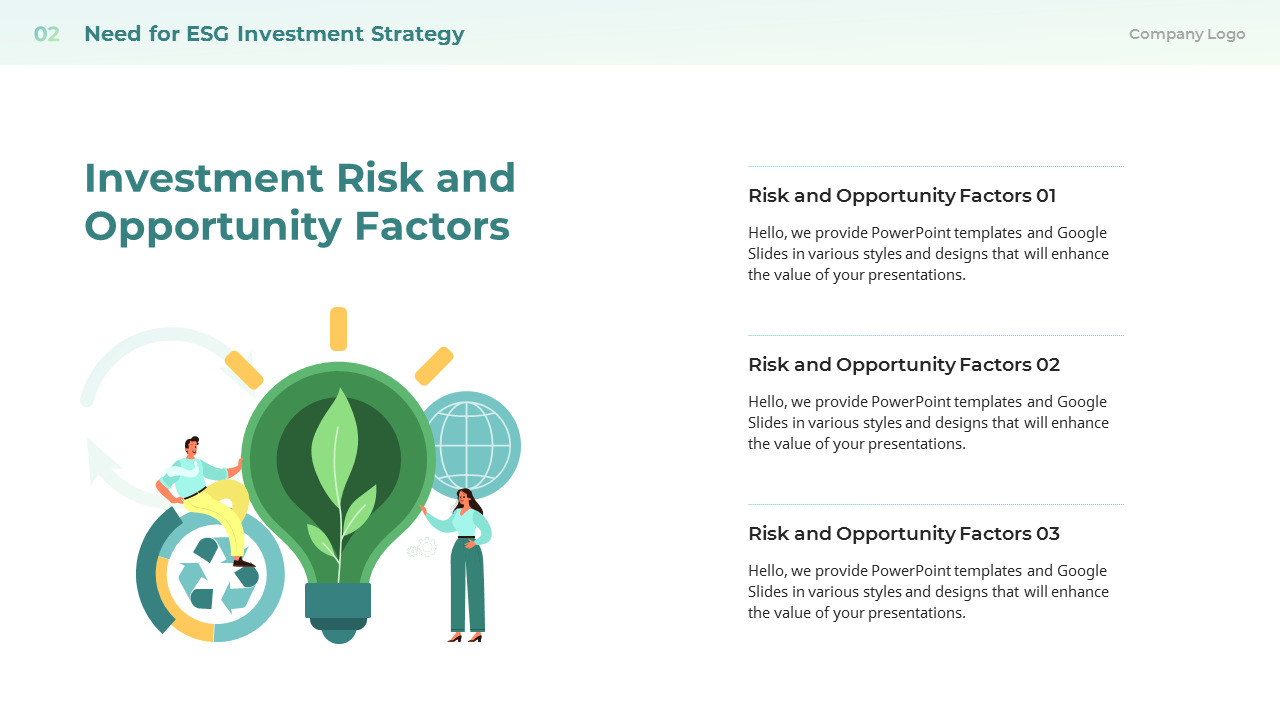 02 Need for ESG Investment Strategy

Company Logo

Investment Risk and Opportunity Factors

Risk and Opportunity Factors 01

Hello, we provide PowerPoint templates and Google Slides in various styles and designs that will enhance the value of your presentations.

Risk and Opportunity Factors 02

Hello, we provide PowerPoint templates and Google Slides in various styles and designs that will enhance the value of your presentations.

Risk and Opportunity Factors 03

Hello, we provide PowerPoint templates and Google Slides in various styles and designs that will enhance the value of your presentations.